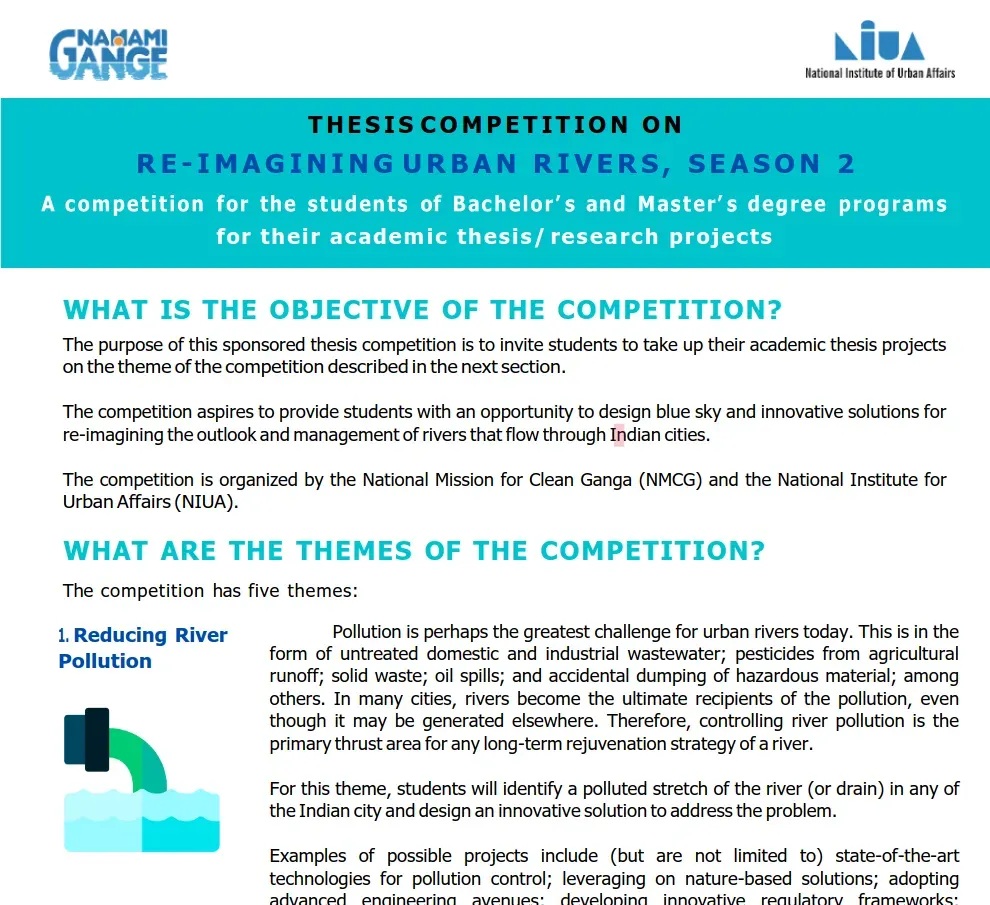 NAMAMI GANGE

NIUA
National Institute of Urban Affairs

THESIS COMPETITION ON
RE-IMAGINING URBAN RIVERS, SEASON 2
A competition for the students of Bachelor's and Master's degree programs for their academic thesis/ research projects

WHAT IS THE OBJECTIVE OF THE COMPETITION?

The purpose of this sponsored thesis competition is to invite students to take up their academic thesis projects on the theme of the competition described in the next section.

The competition aspires to provide students with an opportunity to design blue sky and innovative solutions for re-imagining the outlook and management of rivers that flow through Indian cities.

The competition is organized by the National Mission for Clean Ganga (NMCG) and the National Institute for Urban Affairs (NIUA).

WHAT ARE THE THEMES OF THE COMPETITION?

The competition has five themes:

1. Reducing River Pollution

Pollution is perhaps the greatest challenge for urban rivers today. This is in the form of untreated domestic and industrial wastewater; pesticides from agricultural runoff; solid waste; oil spills; and accidental dumping of hazardous material; among others. In many cities, rivers become the ultimate recipients of the pollution, even though it may be generated elsewhere. Therefore, controlling river pollution is the primary thrust area for any long-term rejuvenation strategy of a river.

For this theme, students will identify a polluted stretch of the river (or drain) in any of the Indian city and design an innovative solution to address the problem.

Examples of possible projects include (but are not limited to) state-of-the-art technologies for pollution control; leveraging on nature-based solutions; adopting advanced engineering avenues; developing innovative regulatory frameworks;